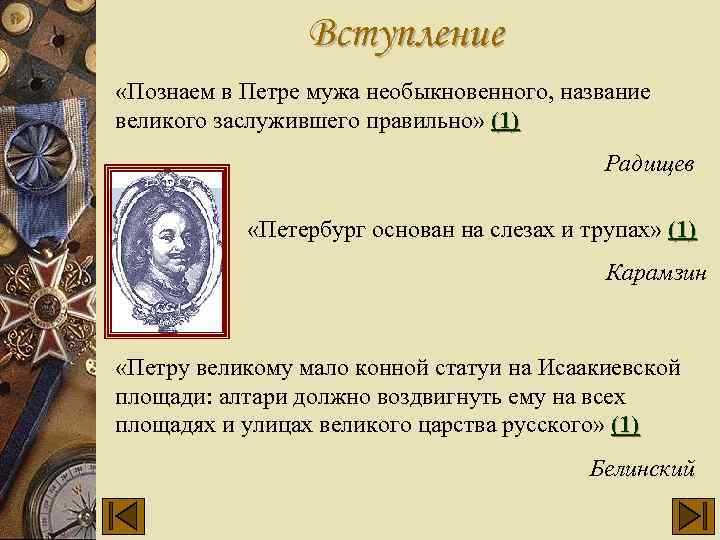 Вступление

«Познаем в Петре мужа необыкновенного, название великого заслужившего правильно» (1)

Радищев

«Петербург основан на слезах и трупах» (1)

Карамзин

«Петру великому мало конной статуи на Исаакиевской площади: алтари должно воздвигнуть ему на всех площадях и улицах великого царства русского» (1)

Белинский